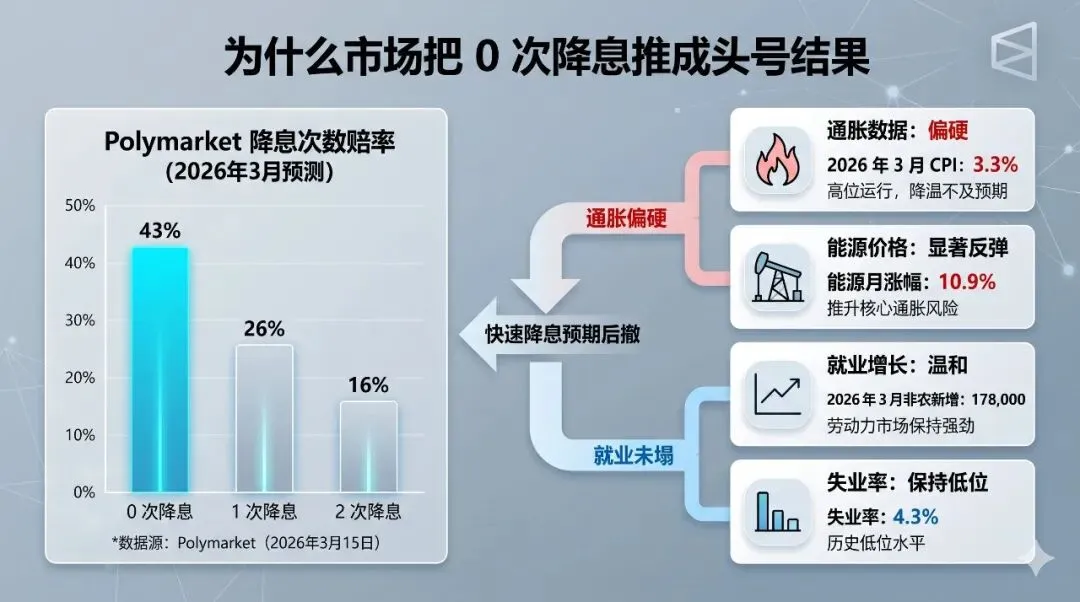 为什么市场把 0 次降息推成头号结果

Polymarket 降息次数赔率
(2026年3月预测)

50%
40%
30%
20%
10%
0%

43%
26%
16%

0 次降息
1 次降息
2 次降息

*数据源：Polymarket（2026年3月15日）

通胀偏硬

快速降息预期后撤

就业未塌

通胀数据：偏硬
2026 年 3 月 CPI：3.3%
高位运行，降温不及预期

能源价格：显著反弹
能源月涨幅：10.9%
推升核心通胀风险

就业增长：温和
2026 年 3 月非农新增：178,000
劳动力市场保持强劲

失业率：保持低位
失业率：4.3%
历史低位水平